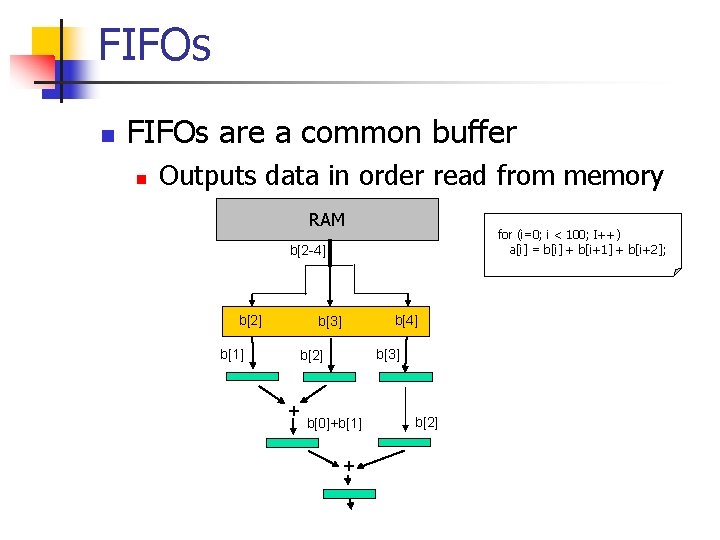 FIFOs

FIFOs are a common buffer

Outputs data in order read from memory

RAM

b[2-4]

b[2] b[3] b[4]

b[1] b[2] b[3]

+

b[0]+b[1]

b[2]

+

for (i=0; i < 100; I++)
a[i] = b[i] + b[i+1] + b[i+2];